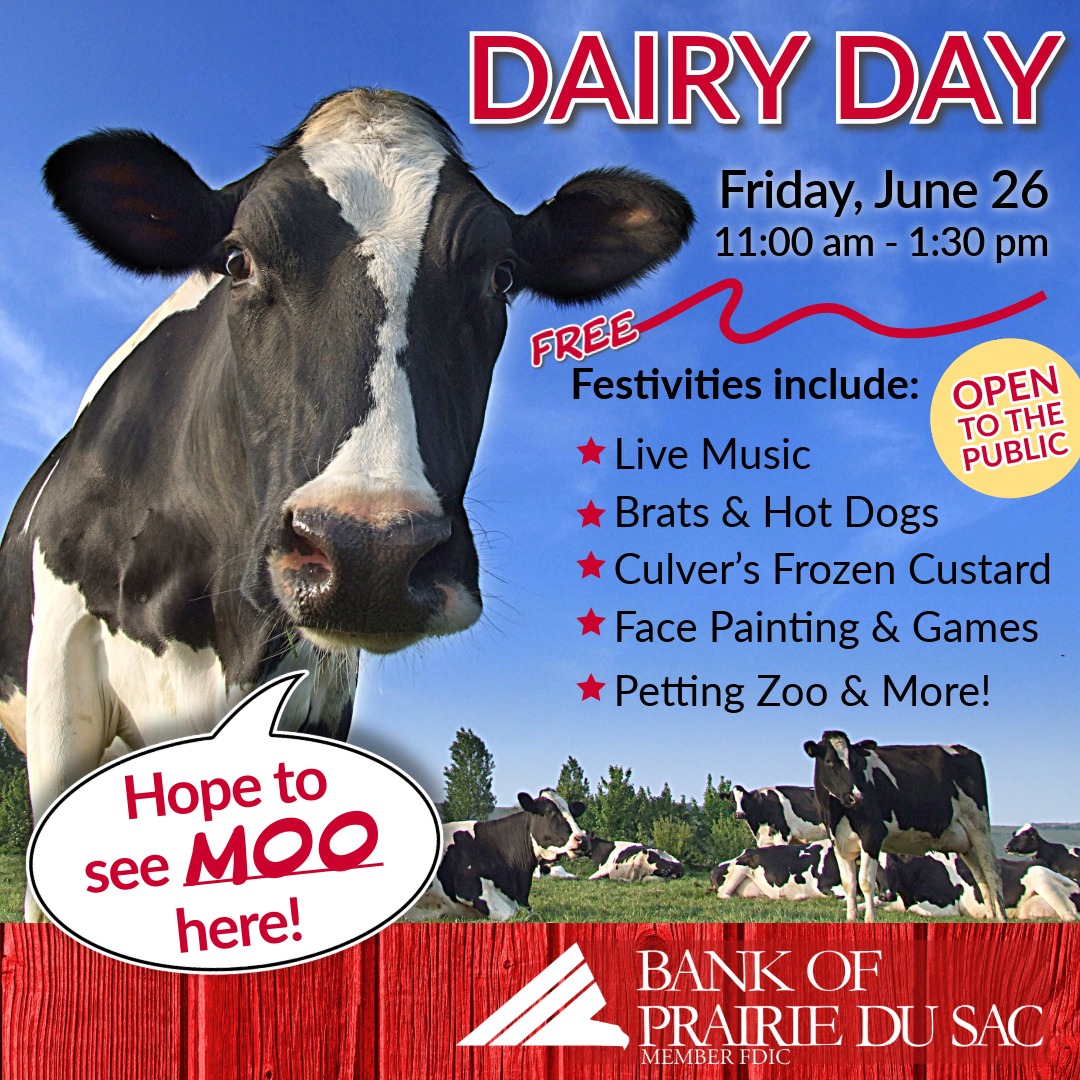 DAIRY DAY

Friday, June 26
11:00 am - 1:30 pm

FREE

Festivities include:

OPEN TO THE PUBLIC

★ Live Music
★ Brats & Hot Dogs
★ Culver's Frozen Custard
★ Face Painting & Games
★ Petting Zoo & More!

Hope to see MOO here!

BANK OF PRAIRIE DU SAC
MEMBER FDIC